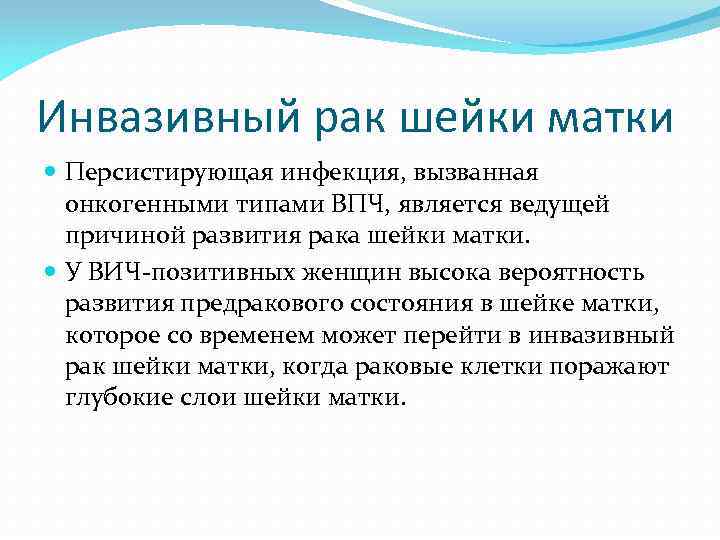 Инвазивный рак шейки матки

Персистирующая инфекция, вызванная онкогенными типами ВПЧ, является ведущей причиной развития рака шейки матки.

У ВИЧ-позитивных женщин высока вероятность развития предракового состояния в шейке матки, которое со временем может перейти в инвазивный рак шейки матки, когда раковые клетки поражают глубокие слои шейки матки.